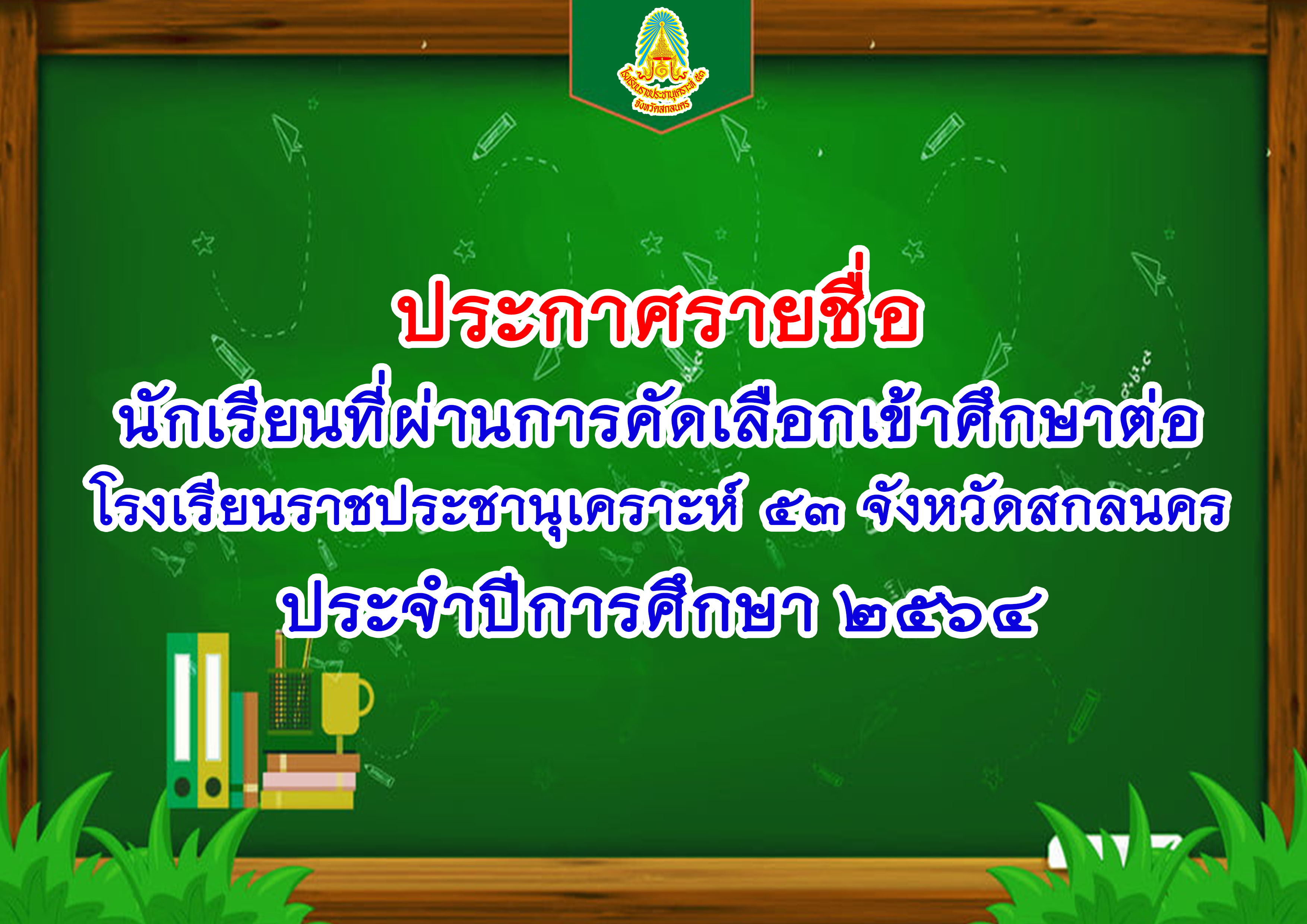 โรงเรียนราชประชานุเคราะห์ ๕๓
จังหวัดสกลนคร

ประกาศรายชื่อ
นักเรียนที่ผ่านการคัดเลือกเข้าศึกษาต่อ
โรงเรียนราชประชานุเคราะห์ ๕๓ จังหวัดสกลนคร
ประจำปีการศึกษา ๒๕๖๔